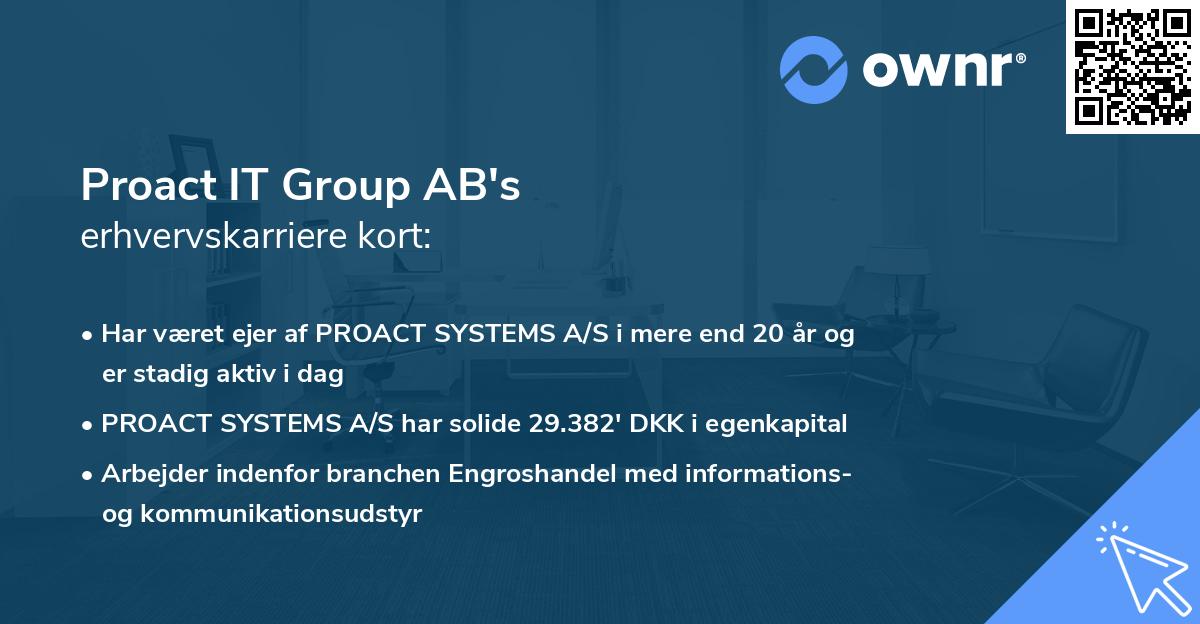 ownr®

Proact IT Group AB's
erhvervskarriere kort:

• Har været ejer af PROACT SYSTEMS A/S i mere end 20 år og er stadig aktiv i dag
• PROACT SYSTEMS A/S har solide 29.382' DKK i egenkapital
• Arbejder indenfor branchen Engroshandel med informations- og kommunikationsudstyr